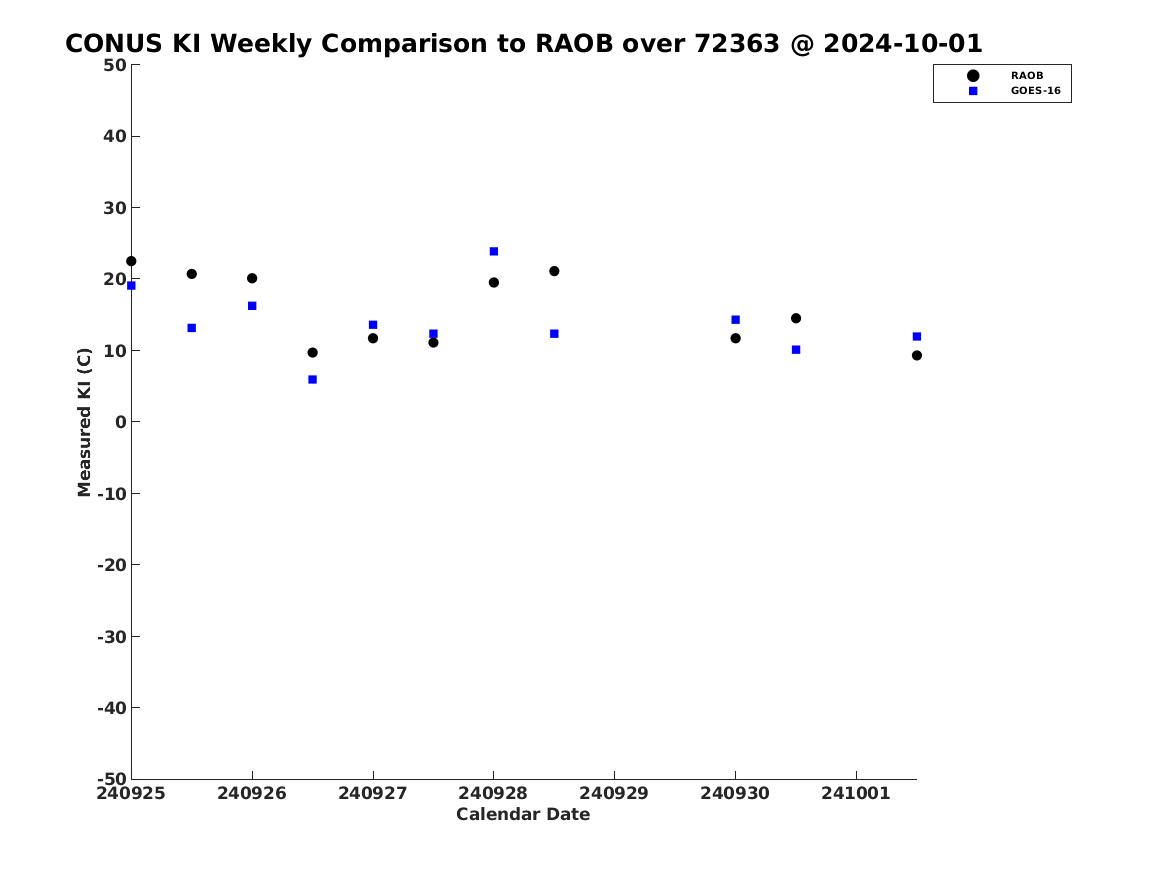 CONUS KI Weekly Comparison to RAOB over 72363 @ 2024-10-01

RAOB
GOES-16

Measured KI (C)

50
40
30
20
10
0
-10
-20
-30
-40
-50

240925
240926
240927
240928
240929
240930
241001

Calendar Date